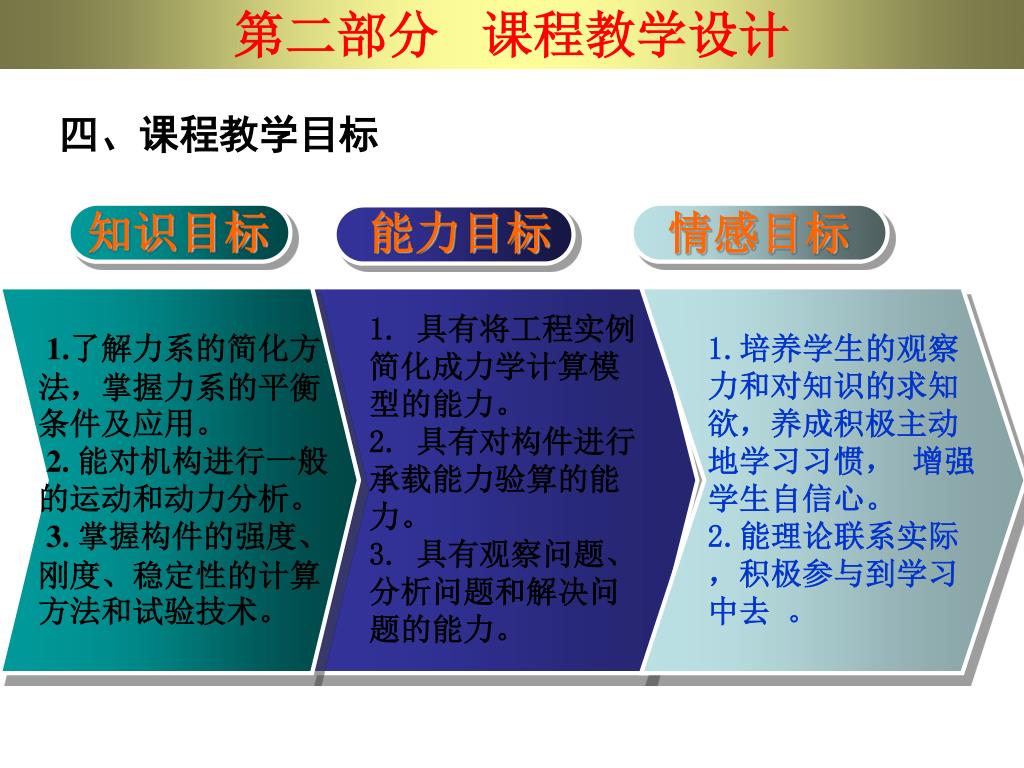 第二部分　课程教学设计

四、课程教学目标

知识目标

能力目标

情感目标

1.了解力系的简化方法，掌握力系的平衡条件及应用。
2. 能对机构进行一般的运动和动力分析。
3. 掌握构件的强度、刚度、稳定性的计算方法和试验技术。

1. 具有将工程实例简化成力学计算模型的能力。
2. 具有对构件进行承载能力验算的能力。
3. 具有观察问题、分析问题和解决问题的能力。

1. 培养学生的观察力和对知识的求知欲，养成积极主动地学习习惯， 增强学生自信心。
2. 能理论联系实际，积极参与到学习中去 。